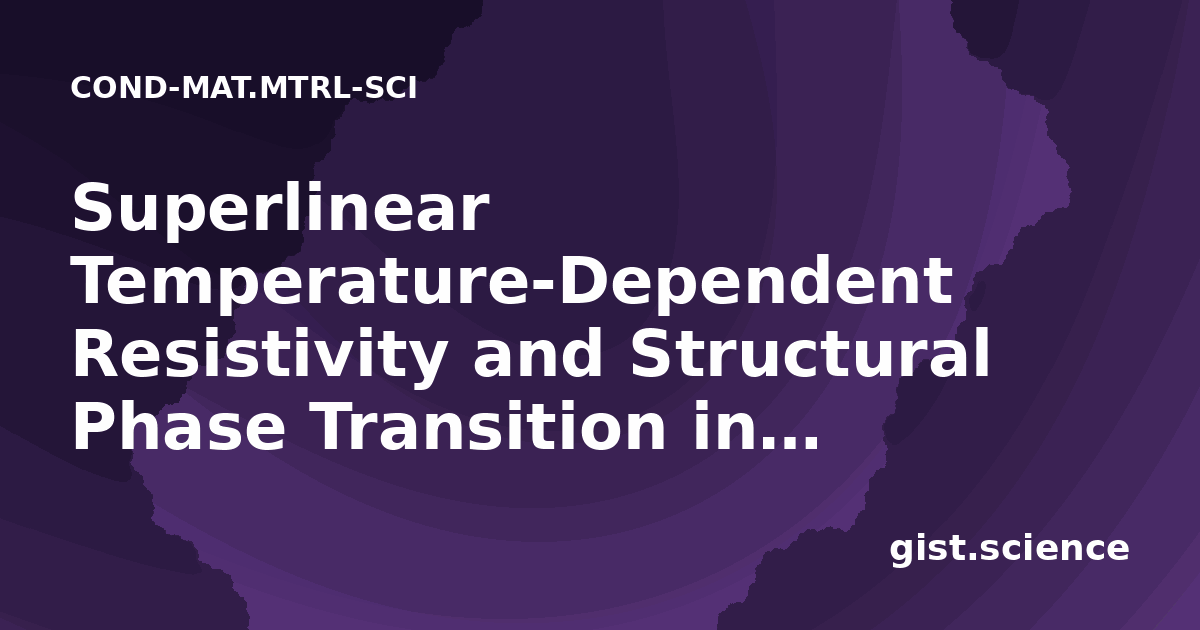 COND-MAT.MTRL-SCI

Superlinear Temperature-Dependent Resistivity and Structural Phase Transition in...

gist.science